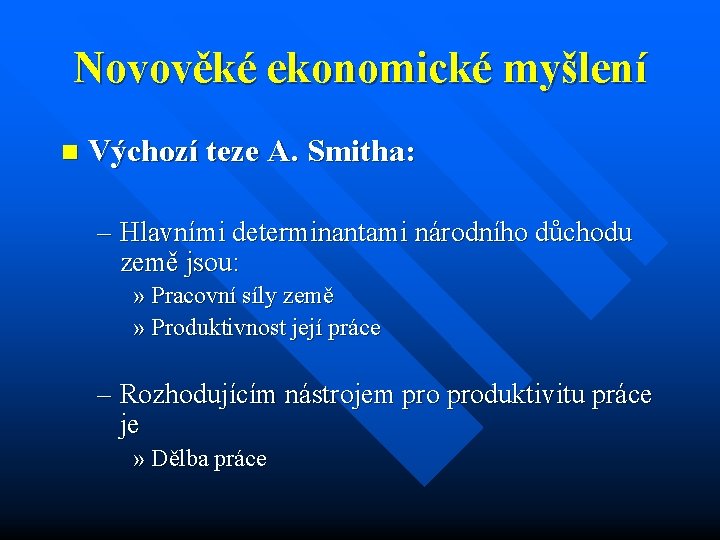 Novověké ekonomické myšlení

Výchozí teze A. Smitha:

– Hlavními determinantami národního důchodu země jsou:

» Pracovní síly země

» Produktivnost její práce

– Rozhodujícím nástrojem pro produktivitu práce je

» Dělba práce